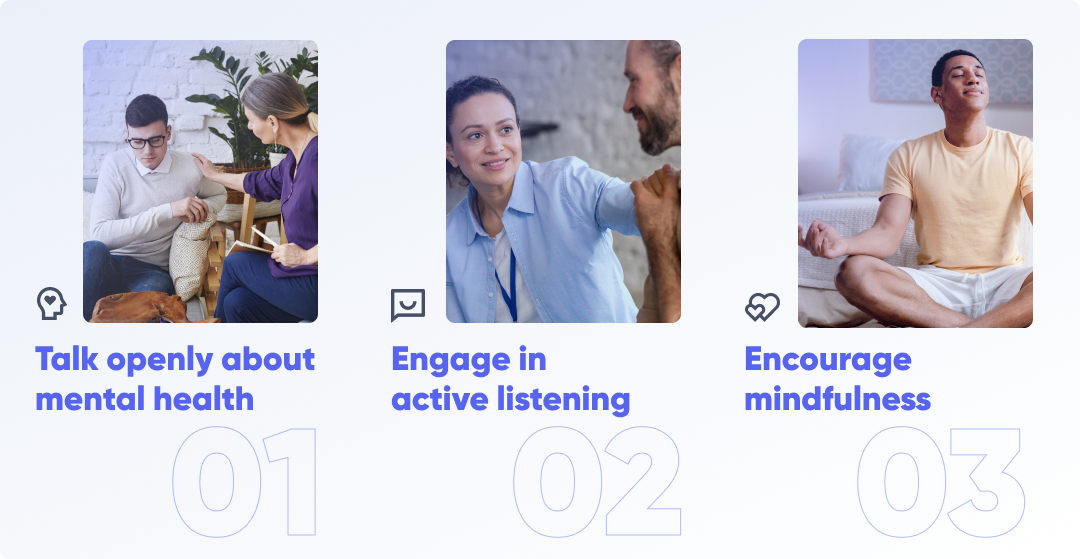 Talk openly about mental health

01

Engage in active listening

02

Encourage mindfulness

03